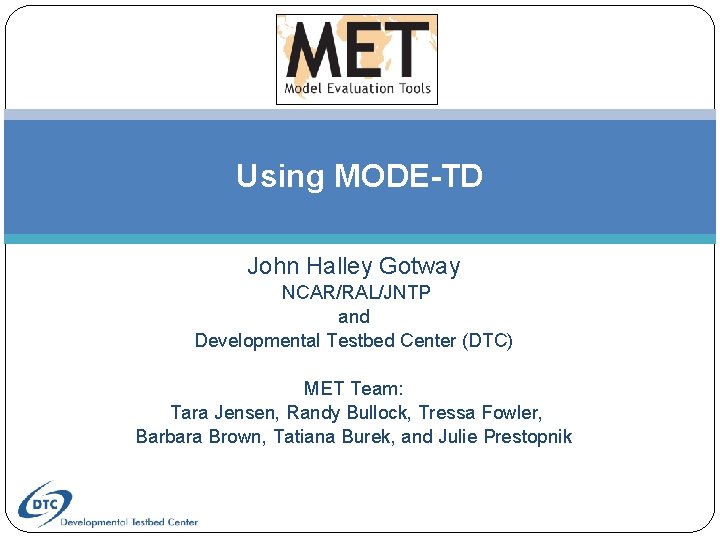 MET
Model Evaluation Tools

Using MODE-TD

John Halley Gotway
NCAR/RAL/JNTP
and
Developmental Testbed Center (DTC)

MET Team:
Tara Jensen, Randy Bullock, Tressa Fowler,
Barbara Brown, Tatiana Burek, and Julie Prestopnik

DTC
Developmental Testbed Center